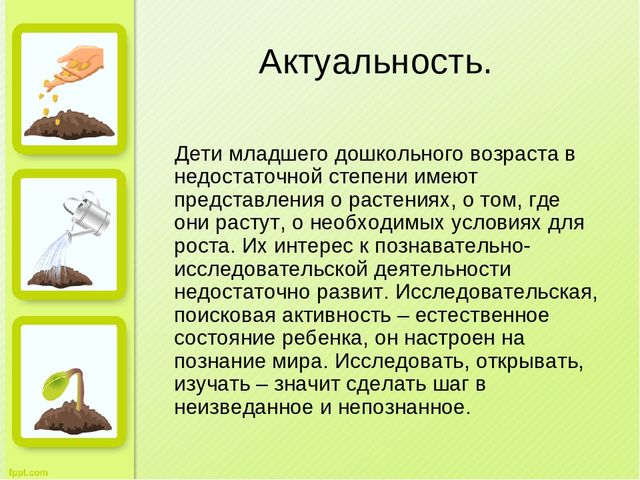 Актуальность.

Дети младшего дошкольного возраста в недостаточной степени имеют представления о растениях, о том, где они растут, о необходимых условиях для роста. Их интерес к познавательно-исследовательской деятельности недостаточно развит. Исследовательская, поисковая активность – естественное состояние ребенка, он настроен на познание мира. Исследовать, открывать, изучать – значит сделать шаг в неизведанное и непознанное.

fppt.com